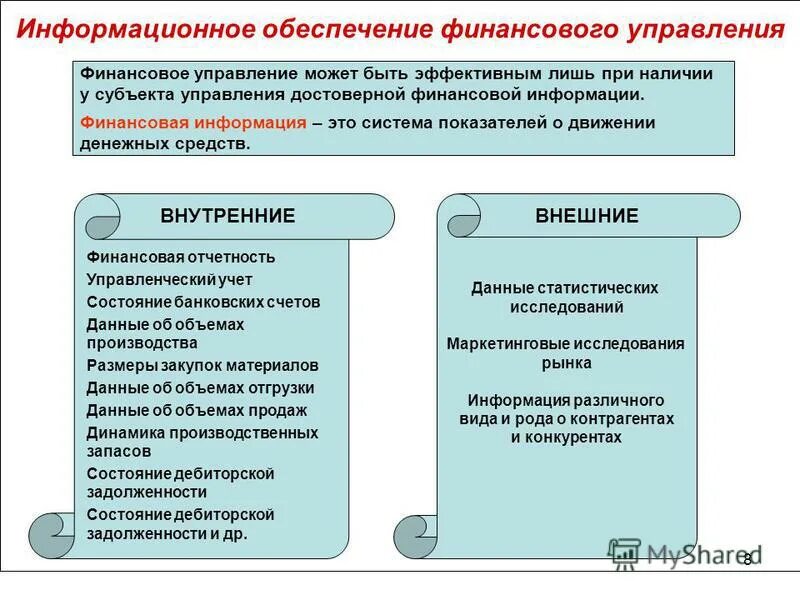 Информационное обеспечение финансового управления

Финансовое управление может быть эффективным лишь при наличии у субъекта управления достоверной финансовой информации.

Финансовая информация – это система показателей о движении денежных средств.

ВНУТРЕННИЕ

Финансовая отчетность
Управленческий учет
Состояние банковских счетов
Данные об объемах производства
Размеры закупок материалов
Данные об объемах отгрузки
Данные об объемах продаж
Динамика производственных запасов
Состояние дебиторской задолженности
Состояние дебиторской задолженности и др.

ВНЕШНИЕ

Данные статистических исследований

Маркетинговые исследования рынка

Информация различного вида и рода о контрагентах и конкурентах

MyShared

8